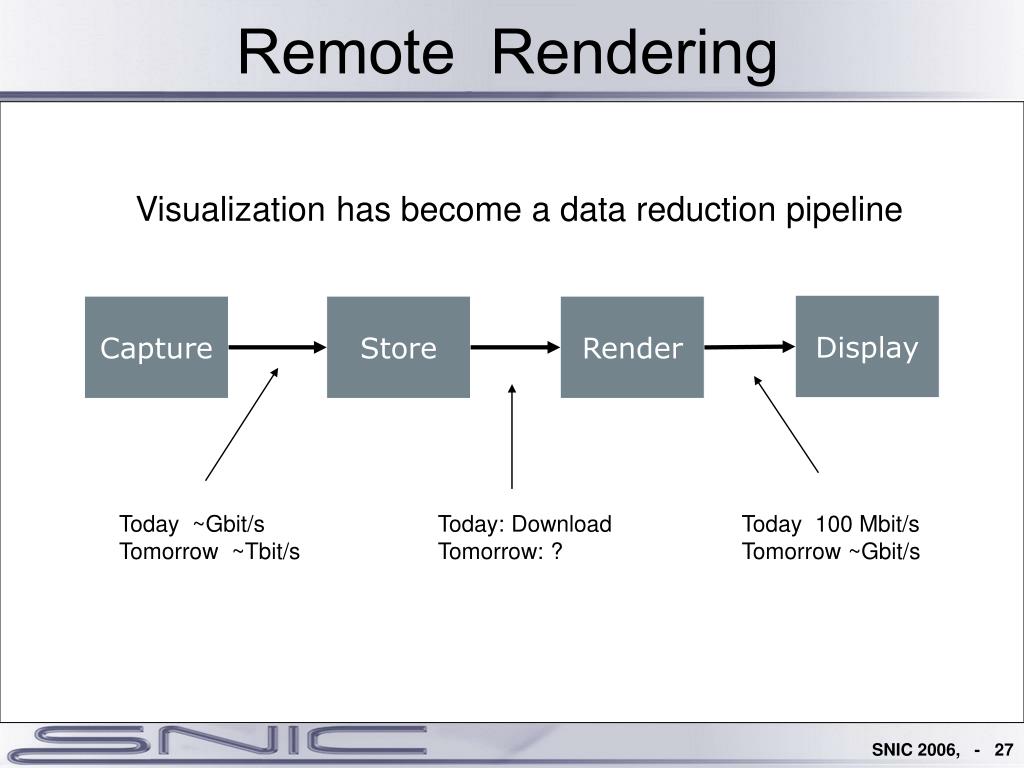 Remote Rendering

Visualization has become a data reduction pipeline

Capture

Store

Render

Display

Today ~Gbit/s
Tomorrow ~Tbit/s

Today: Download
Tomorrow: ?

Today 100 Mbit/s
Tomorrow ~Gbit/s

SNIC

SNIC 2006, - 27